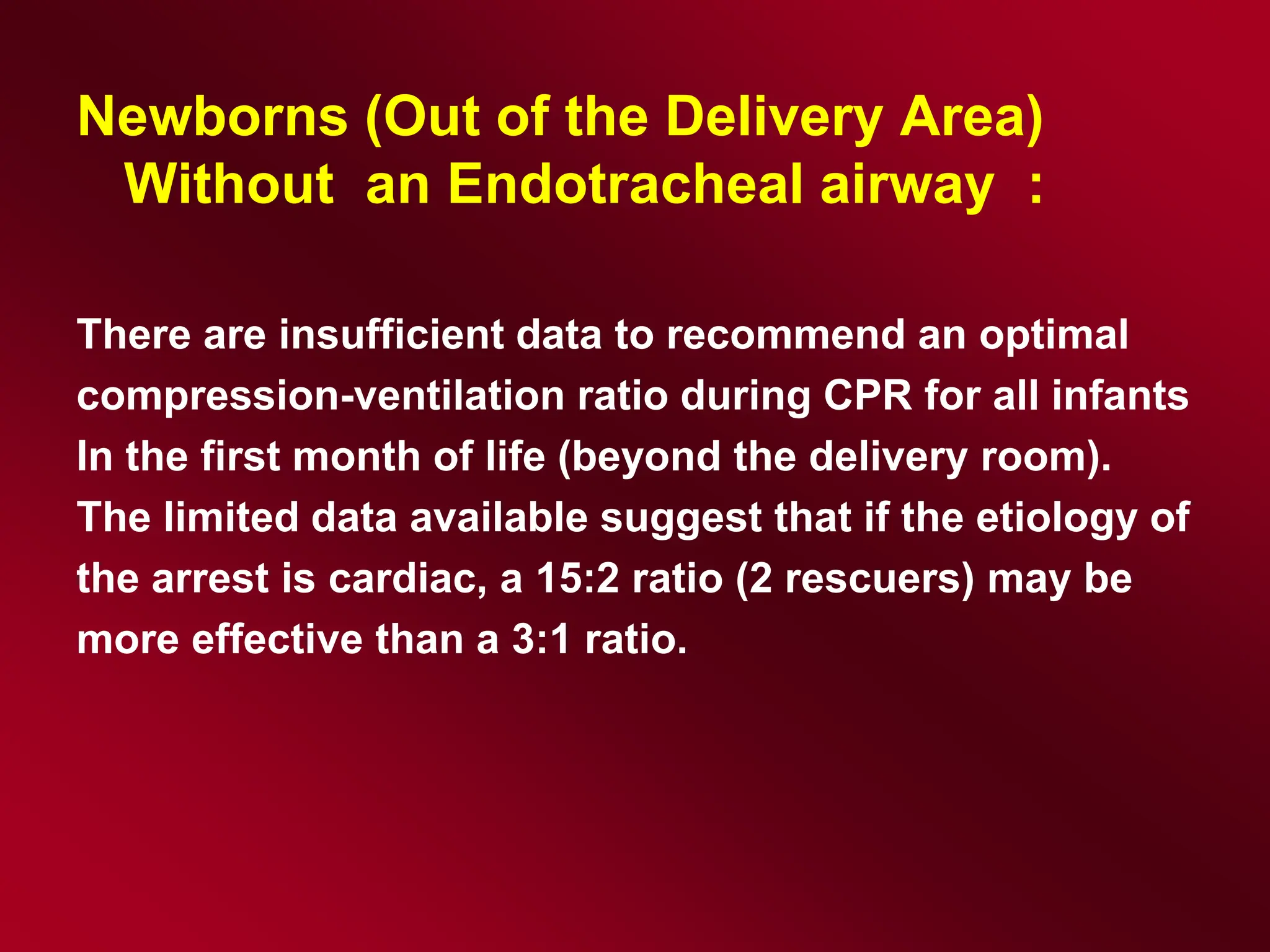 Newborns (Out of the Delivery Area) Without an Endotracheal airway :

There are insufficient data to recommend an optimal compression-ventilation ratio during CPR for all infants In the first month of life (beyond the delivery room). The limited data available suggest that if the etiology of the arrest is cardiac, a 15:2 ratio (2 rescuers) may be more effective than a 3:1 ratio.